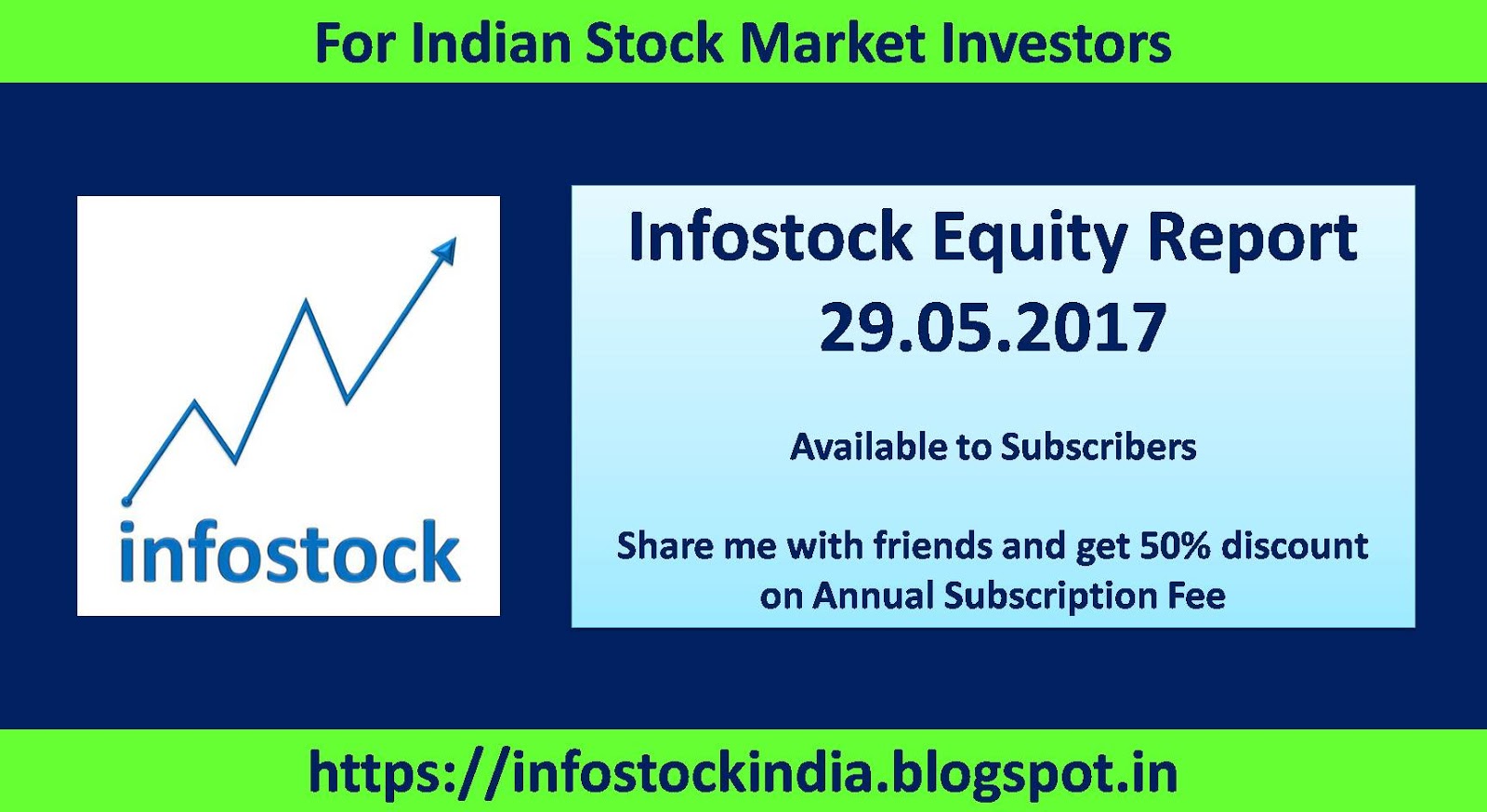 For Indian Stock Market Investors

infostock

Infostock Equity Report
29.05.2017

Available to Subscribers

Share me with friends and get 50% discount on Annual Subscription Fee

https://infostockindia.blogspot.in